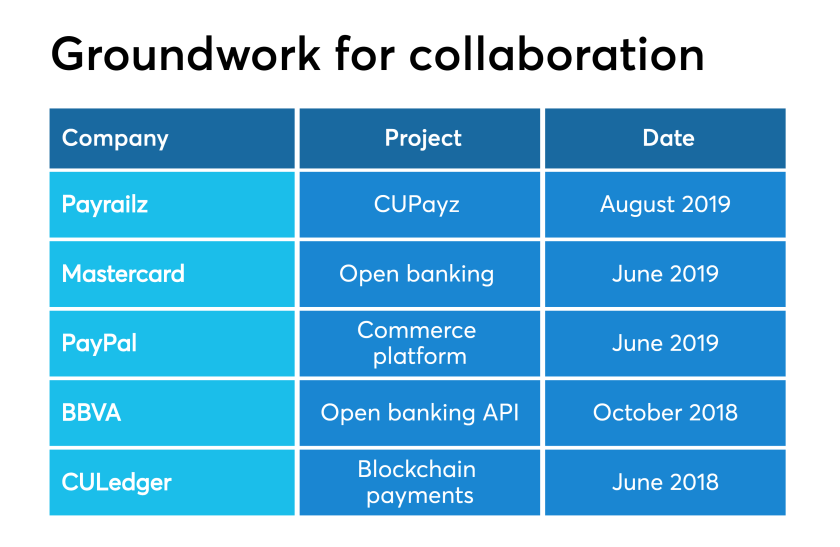 Groundwork for collaboration

| Company | Project | Date |
|---|---|---|
| Payrailz | CUPayz | August 2019 |
| Mastercard | Open banking | June 2019 |
| PayPal | Commerce platform | June 2019 |
| BBVA | Open banking API | October 2018 |
| CULedger | Blockchain payments | June 2018 |